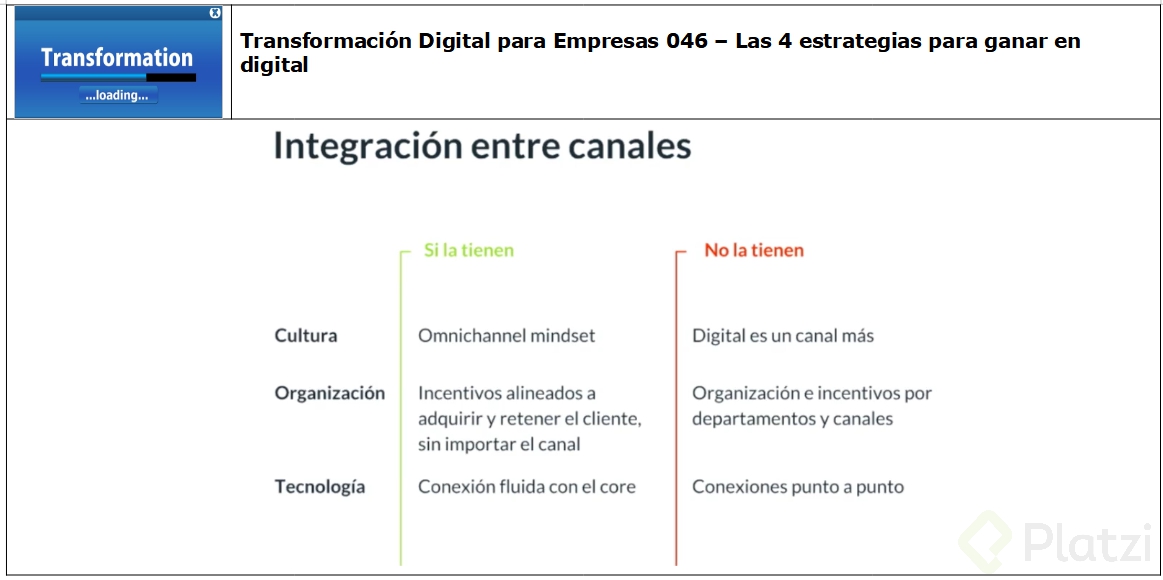 Transformation
...loading...

Transformación Digital para Empresas 046 – Las 4 estrategias para ganar en digital

Integración entre canales

| | Si la tienen | No la tienen |
|---|---|---|
| Cultura | Omnichannel mindset | Digital es un canal más |
| Organización | Incentivos alineados a adquirir y retener el cliente, sin importar el canal | Organización e incentivos por departamentos y canales |
| Tecnología | Conexión fluida con el core | Conexiones punto a punto |

Platzi